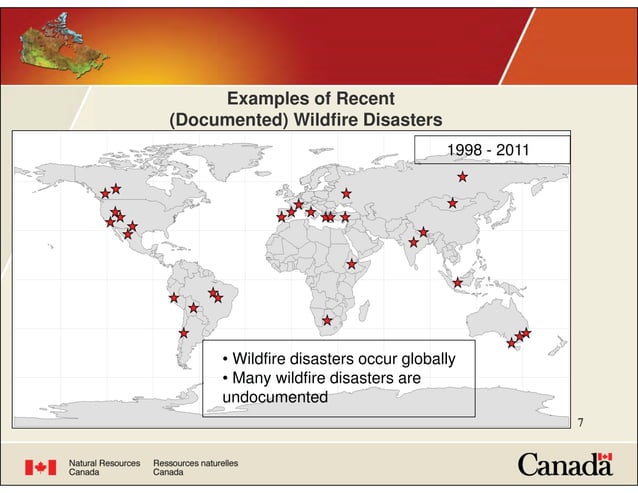 Examples of Recent
(Documented) Wildfire Disasters

1998 - 2011

• Wildfire disasters occur globally
• Many wildfire disasters are undocumented

7

Natural Resources Canada

Ressources naturelles Canada

Canada